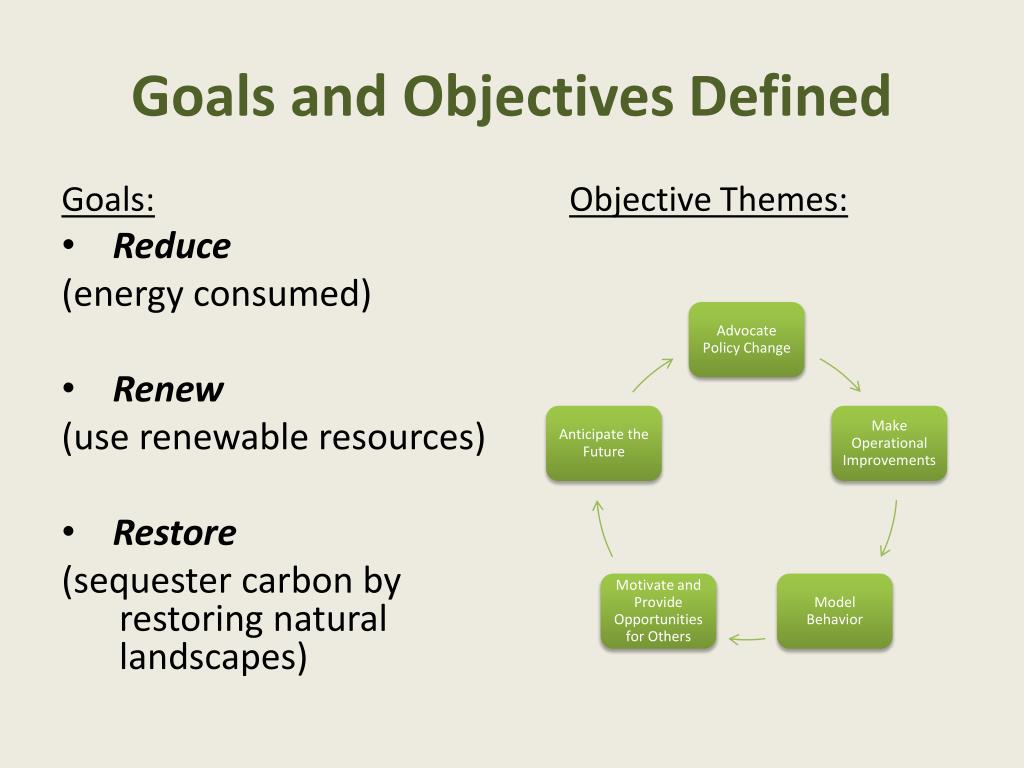 Goals and Objectives Defined

Goals:

• Reduce

(energy consumed)

• Renew

(use renewable resources)

• Restore

(sequester carbon by restoring natural landscapes)

Objective Themes:

Advocate Policy Change

Make Operational Improvements

Model Behavior

Motivate and Provide Opportunities for Others

Anticipate the Future